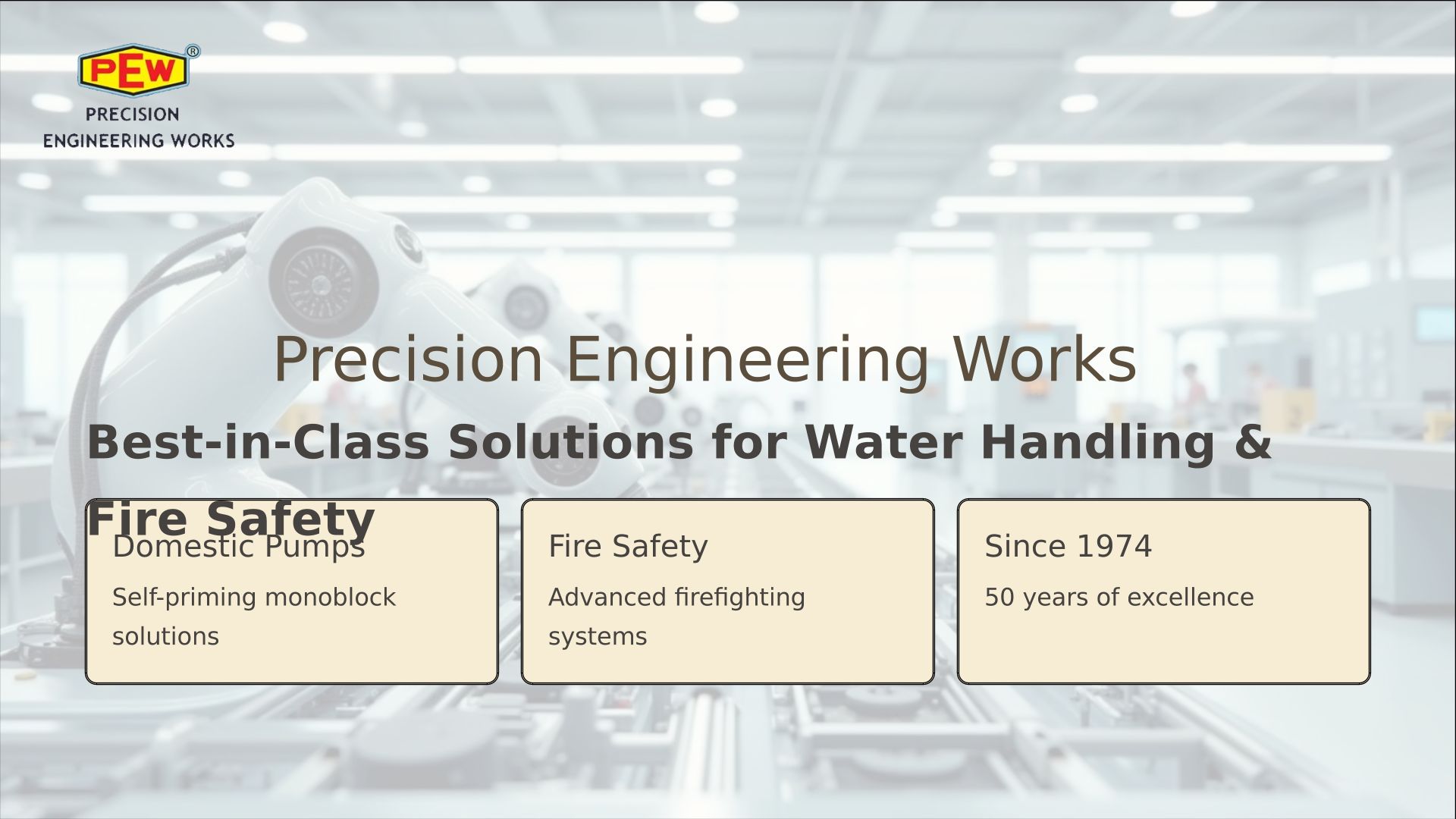 PEW®
PRECISION
ENGINEERING WORKS

Precision Engineering Works

Best-in-Class Solutions for Water Handling & Fire Safety

Domestic Pumps

Self-priming monoblock solutions

Fire Safety

Advanced firefighting systems

Since 1974

50 years of excellence